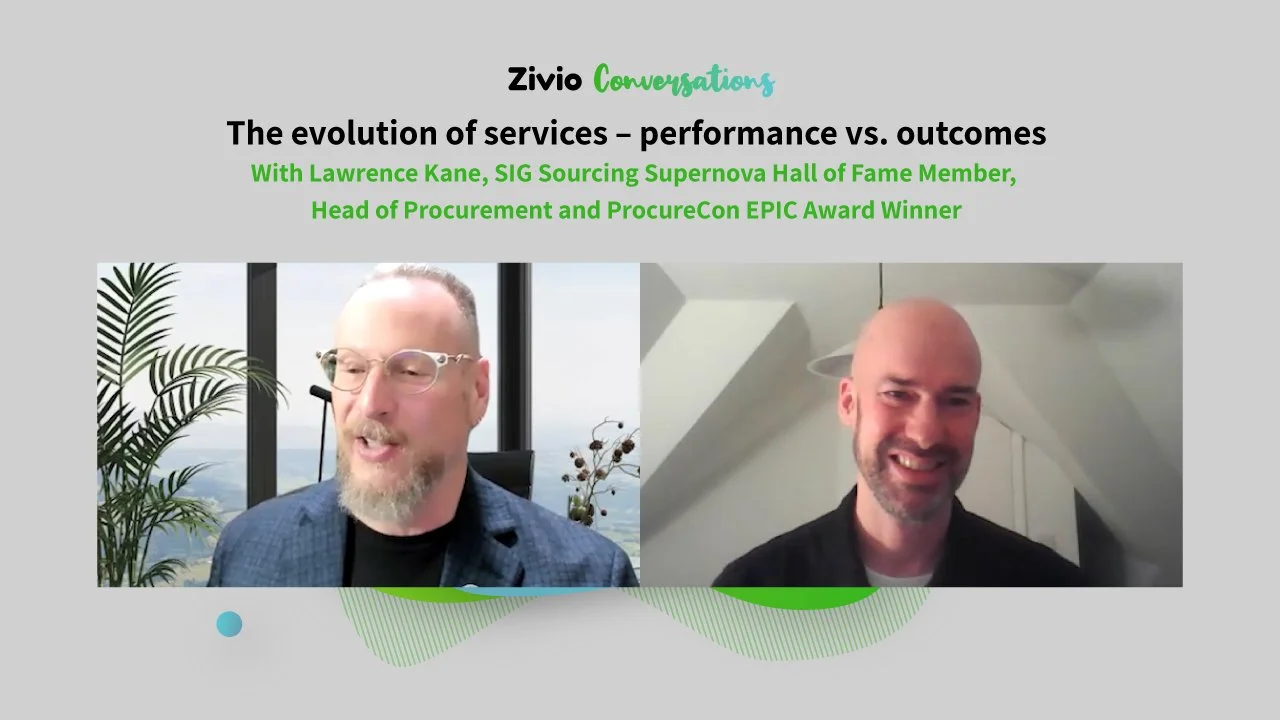 Zivio Conversations

The evolution of services – performance vs. outcomes

With Lawrence Kane, SIG Sourcing Supernova Hall of Fame Member, Head of Procurement and ProcureCon EPIC Award Winner